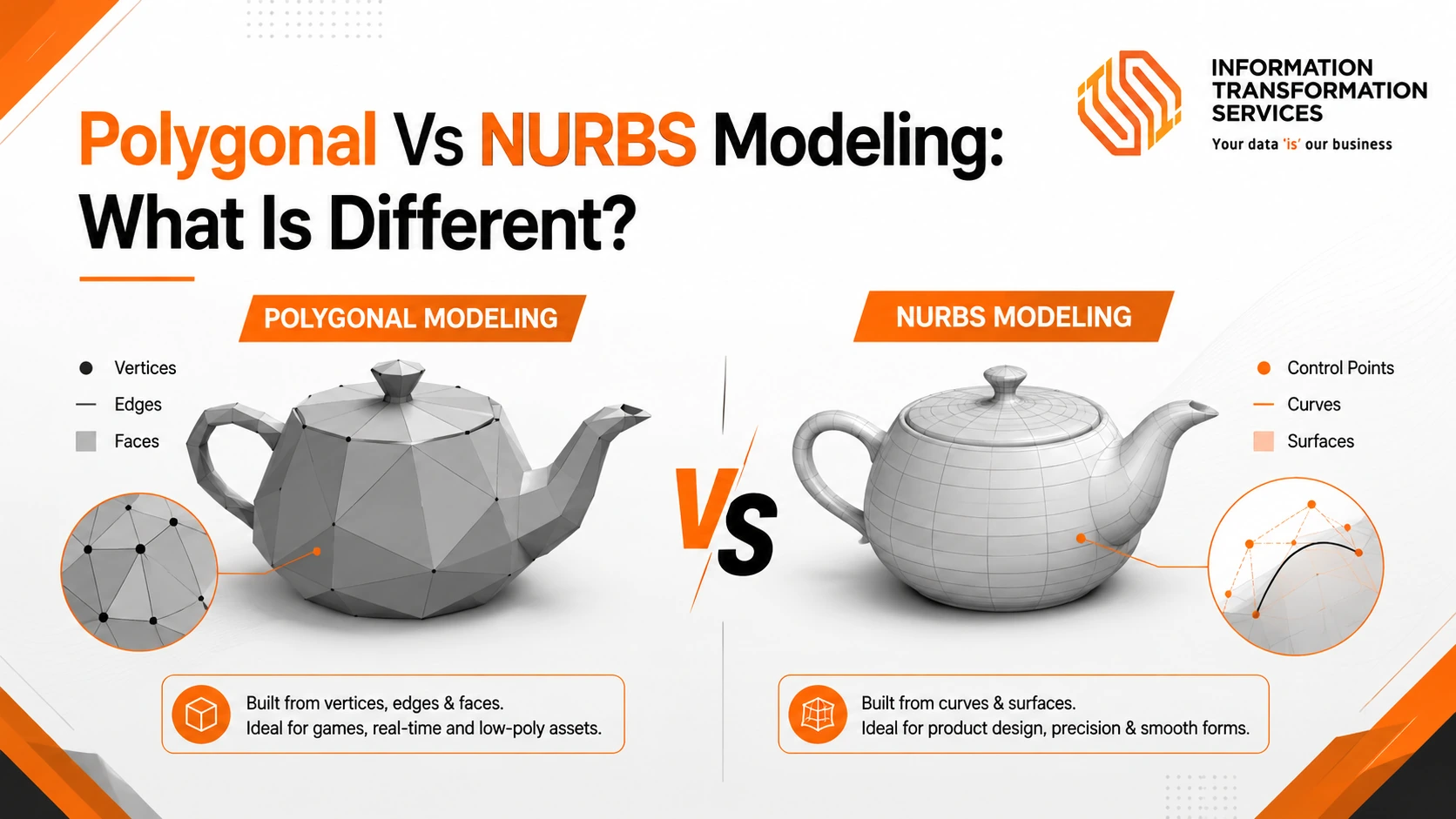 Polygonal Vs NURBS Modeling: What Is Different?

INFORMATION TRANSFORMATION SERVICES
Your data 'is' our business

POLYGONAL MODELING

Vertices
Edges
Faces

Built from vertices, edges & faces.
Ideal for games, real-time and low-poly assets.

VS

NURBS MODELING

Control Points
Curves
Surfaces

Built from curves & surfaces.
Ideal for product design, precision & smooth forms.